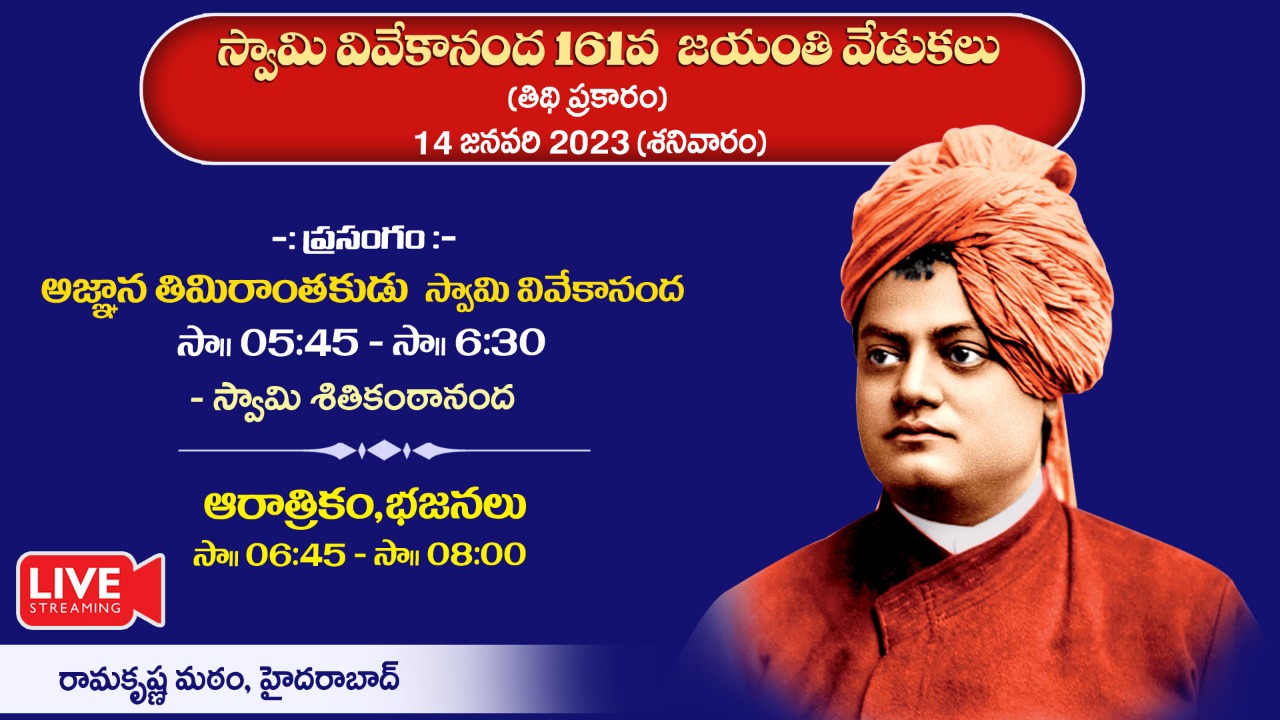 స్వామి వివేకానంద 161వ జయంతి వేడుకలు
(తిథి ప్రకారం)
14 జనవరి 2023 (శనివారం)

-: ప్రసంగం :-
అజ్ఞాన తిమిరాంతకుడు స్వామి వివేకానంద
సా॥ 05:45 - సా॥ 6:30
- స్వామి శితికంఠానంద

ఆరాత్రికం,భజనలు
సా॥ 06:45 - సా॥ 08:00

LIVE
STREAMING

రామకృష్ణ మఠం, హైదరాబాద్